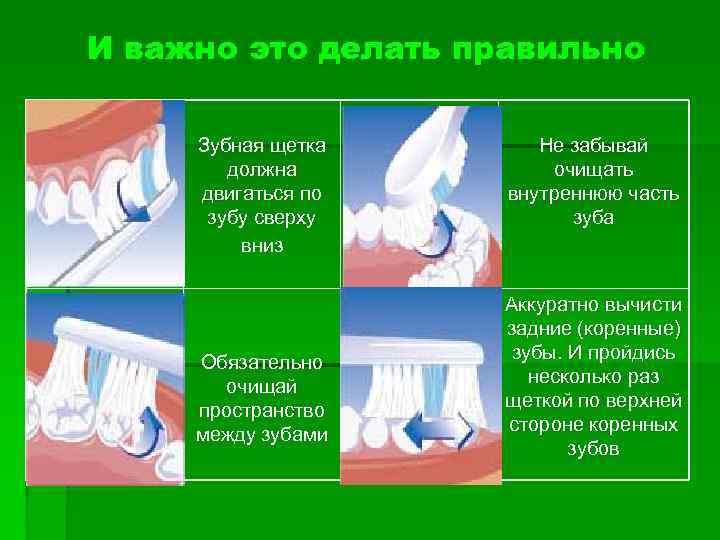 И важно это делать правильно

Зубная щетка должна двигаться по зубу сверху вниз

Не забывай очищать внутреннюю часть зуба

Обязательно очищай пространство между зубами

Аккуратно вычисти задние (коренные) зубы. И пройдись несколько раз щеткой по верхней стороне коренных зубов